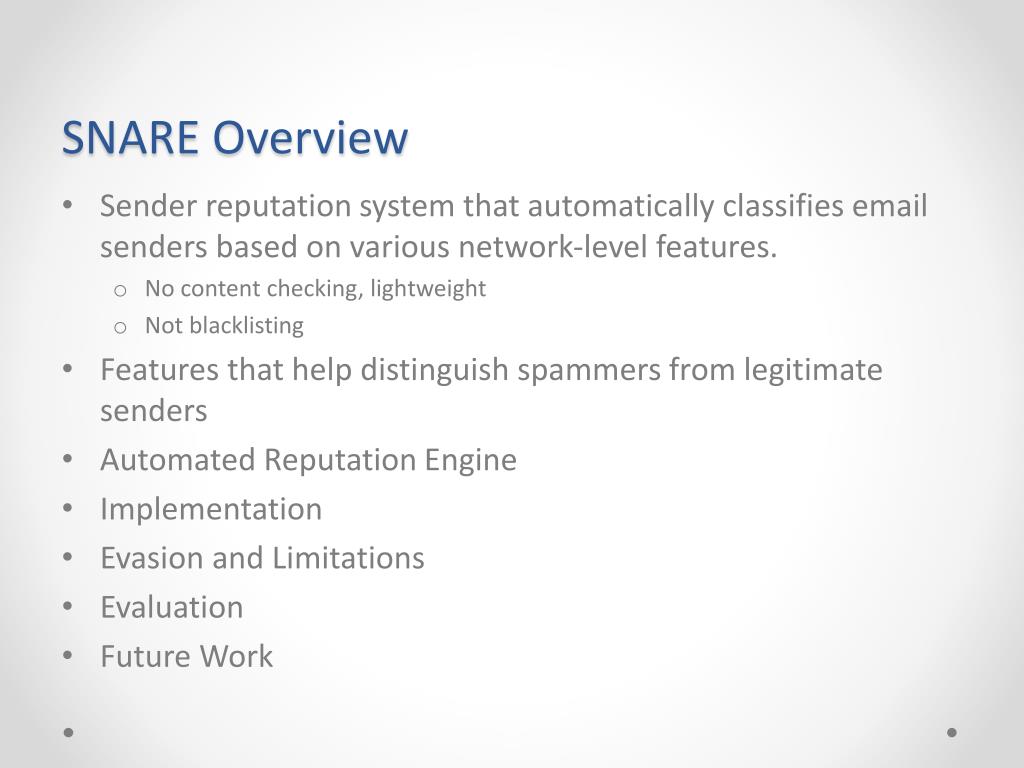 SNARE Overview

• Sender reputation system that automatically classifies email senders based on various network-level features.
  o No content checking, lightweight
  o Not blacklisting
• Features that help distinguish spammers from legitimate senders
• Automated Reputation Engine
• Implementation
• Evasion and Limitations
• Evaluation
• Future Work